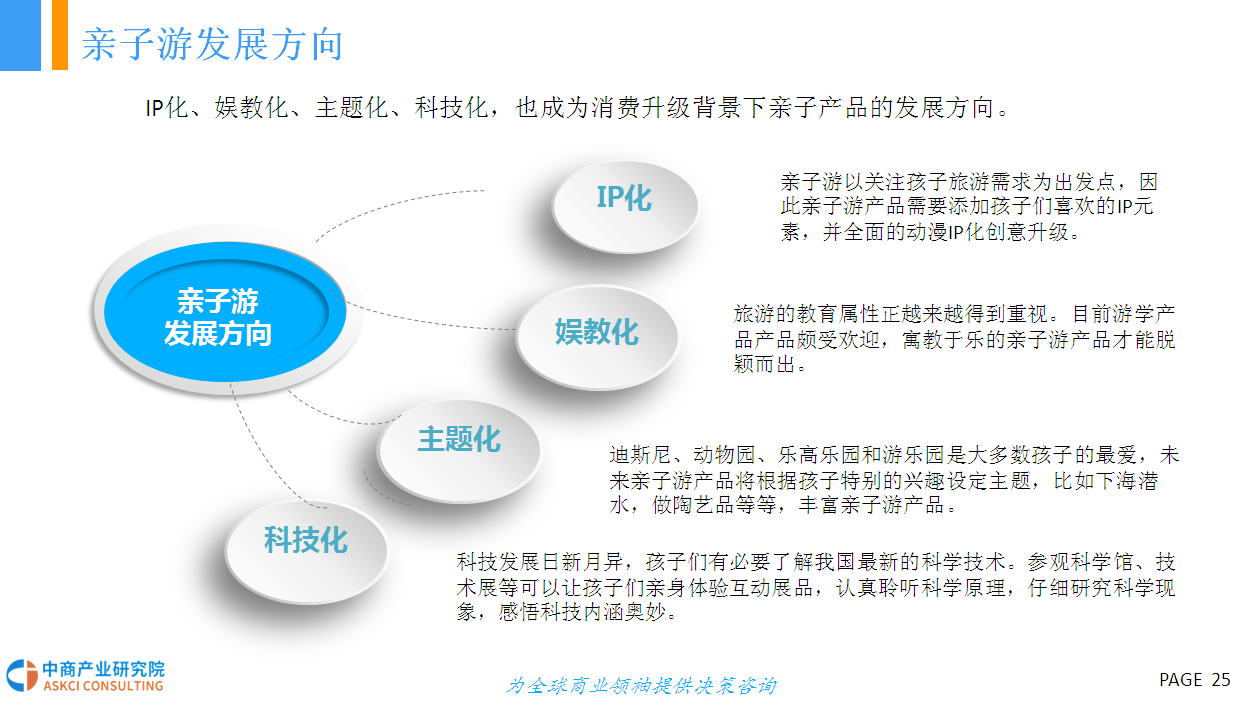 亲子游发展方向

IP化、娱教化、主题化、科技化，也成为消费升级背景下亲子产品的发展方向。

亲子游
发展方向

IP化

亲子游以关注孩子旅游需求为出发点，因此亲子游产品需要添加孩子们喜欢的IP元素，并全面的动漫IP化创意升级。

娱教化

旅游的教育属性正越来越得到重视。目前游学产品产品颇受欢迎，寓教于乐的亲子游产品才能脱颖而出。

主题化

迪斯尼、动物园、乐高乐园和游乐园是大多数孩子的最爱，未来亲子游产品将根据孩子特别的兴趣设定主题，比如下海潜水，做陶艺品等等，丰富亲子游产品。

科技化

科技发展日新月异，孩子们有必要了解我国最新的科学技术。参观科学馆、技术展等可以让孩子们亲身体验互动展品，认真聆听科学原理，仔细研究科学现象，感悟科技内涵奥妙。

中商产业研究院
ASKCI CONSULTING

为全球商业领袖提供决策咨询

PAGE 25